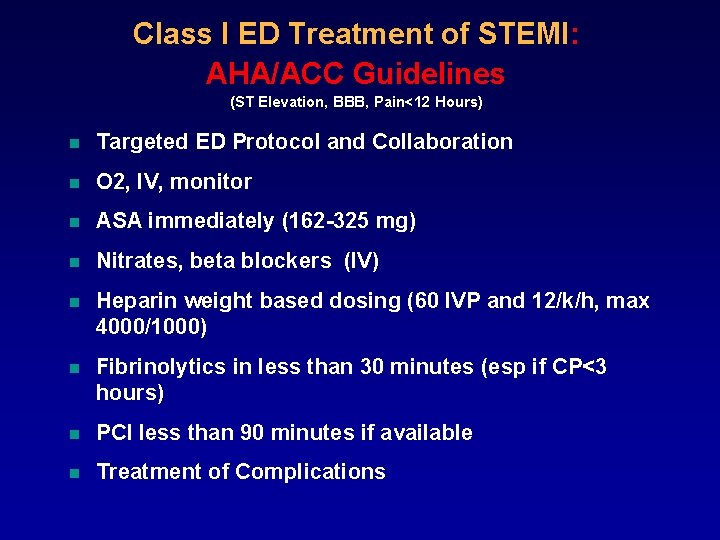 Class I ED Treatment of STEMI:
AHA/ACC Guidelines
(ST Elevation, BBB, Pain<12 Hours)

- Targeted ED Protocol and Collaboration
- O2, IV, monitor
- ASA immediately (162-325 mg)
- Nitrates, beta blockers (IV)
- Heparin weight based dosing (60 IVP and 12/k/h, max 4000/1000)
- Fibrinolytics in less than 30 minutes (esp if CP<3 hours)
- PCI less than 90 minutes if available
- Treatment of Complications